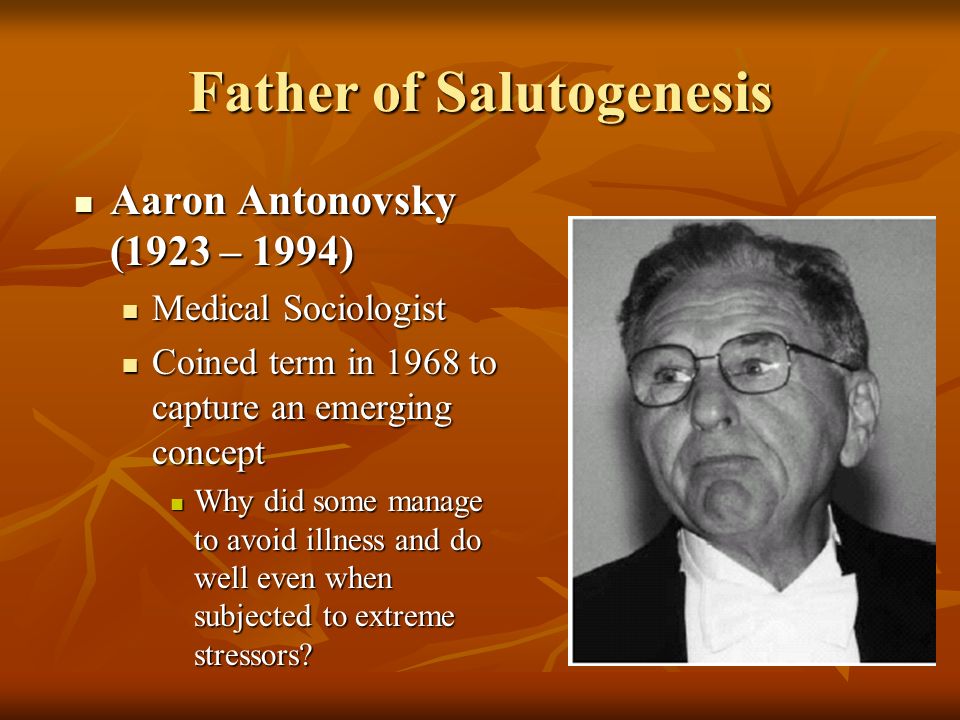 Father of Salutogenesis

- Aaron Antonovsky (1923 – 1994)
  - Medical Sociologist
  - Coined term in 1968 to capture an emerging concept
    - Why did some manage to avoid illness and do well even when subjected to extreme stressors?